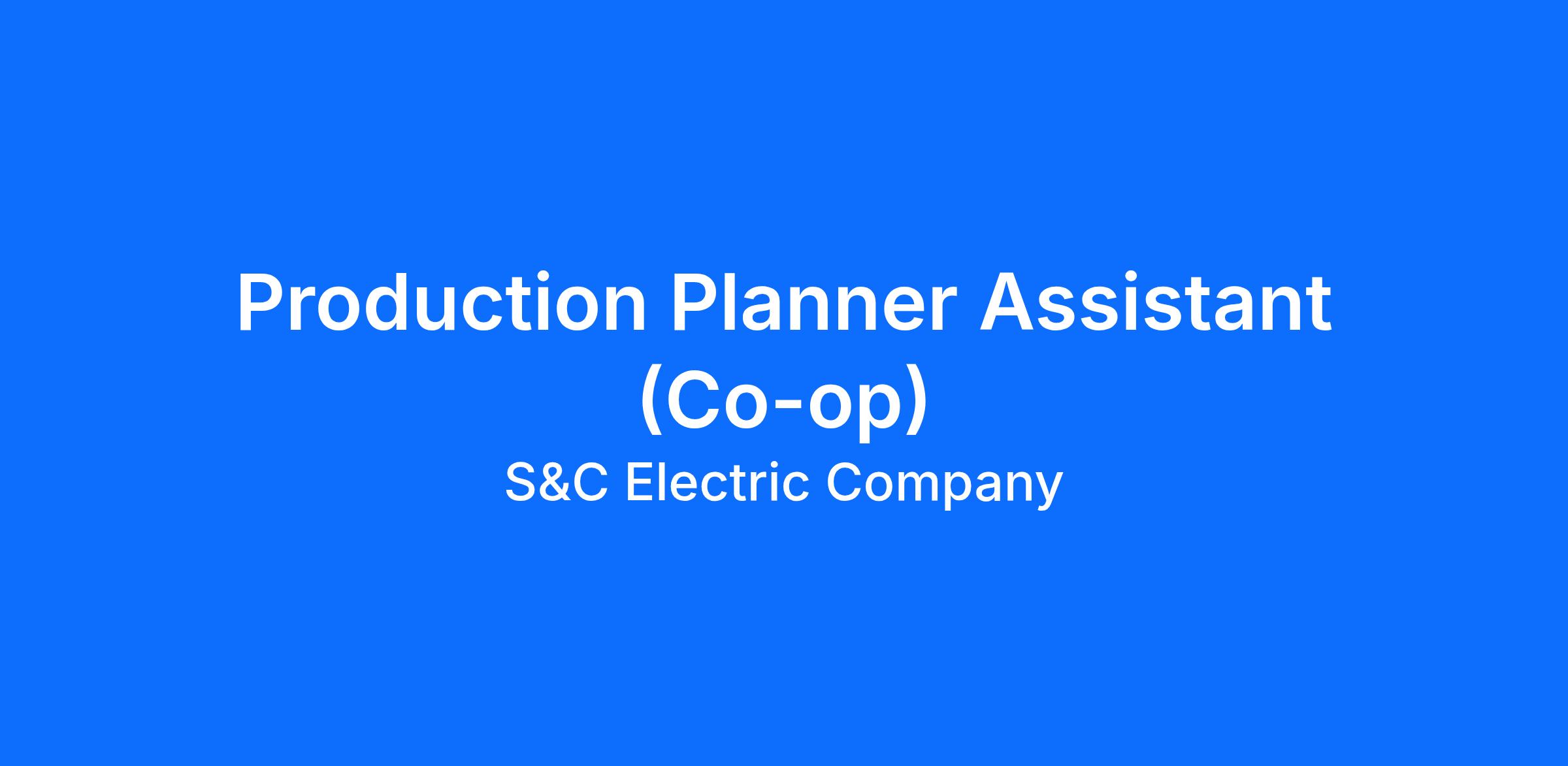 Production Planner Assistant (Co-op)

S&C Electric Company